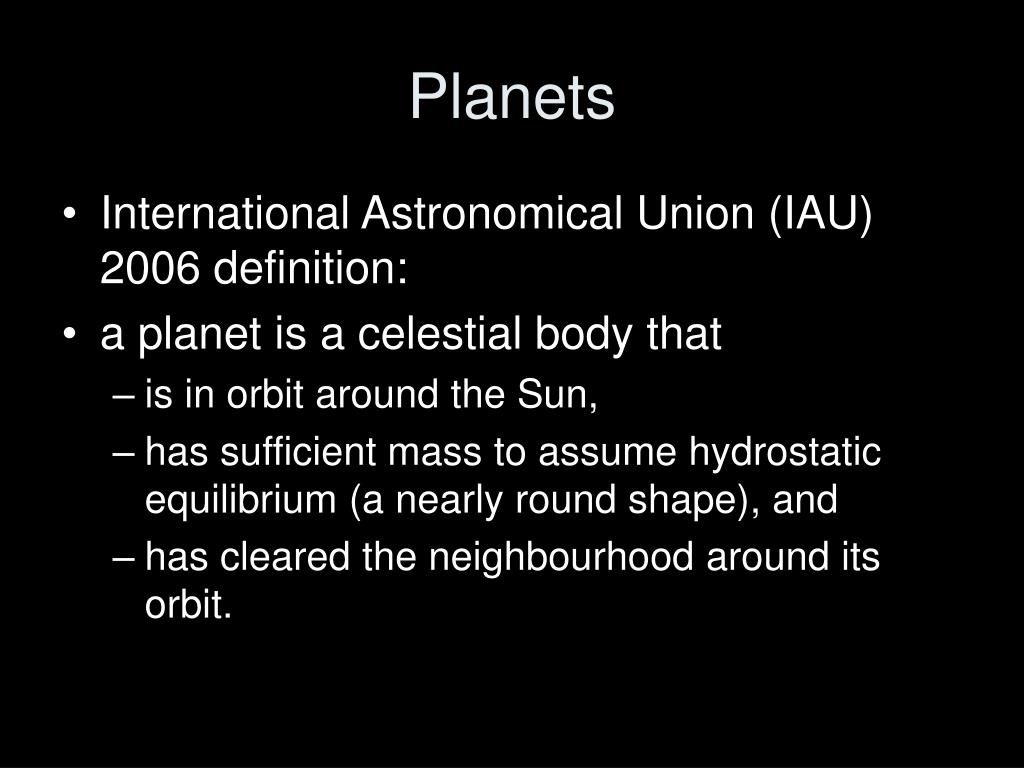 Planets

• International Astronomical Union (IAU) 2006 definition:
• a planet is a celestial body that
– is in orbit around the Sun,
– has sufficient mass to assume hydrostatic equilibrium (a nearly round shape), and
– has cleared the neighbourhood around its orbit.